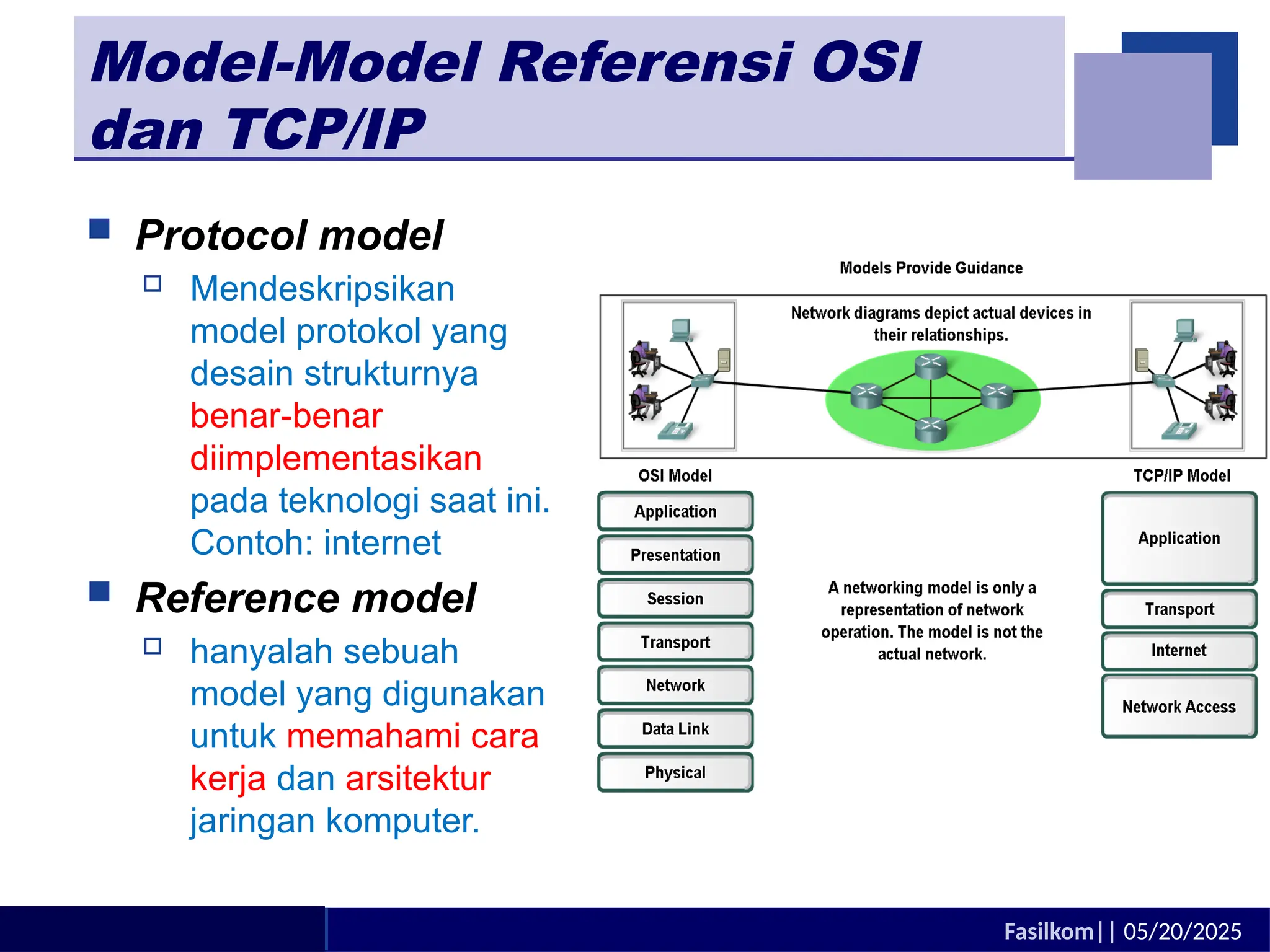 Model-Model Referensi OSI dan TCP/IP

Protocol model

Mendeskripsikan model protokol yang desain strukturnya benar-benar diimplementasikan pada teknologi saat ini. Contoh: internet

Reference model

hanyalah sebuah model yang digunakan untuk memahami cara kerja dan arsitektur jaringan komputer.

Models Provide Guidance

Network diagrams depict actual devices in their relationships.

OSI Model

Application
Presentation
Session
Transport
Network
Data Link
Physical

A networking model is only a representation of network operation. The model is not the actual network.

TCP/IP Model

Application
Transport
Internet
Network Access

Fasilkom | | 05/20/2025